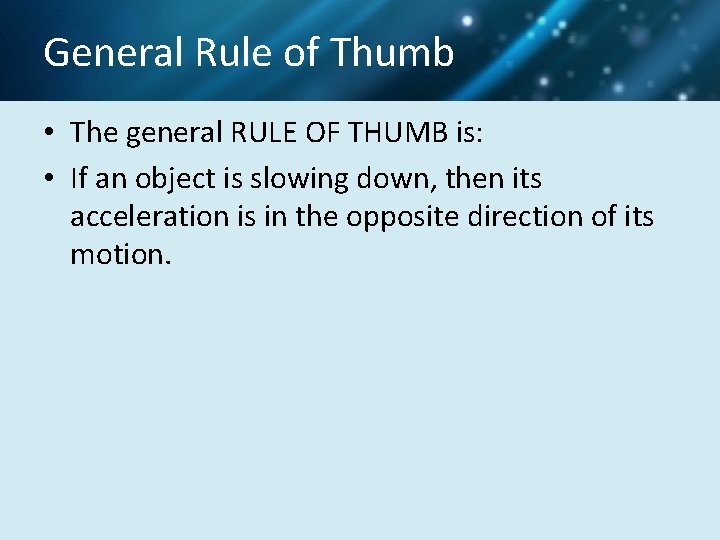 General Rule of Thumb

• The general RULE OF THUMB is:
• If an object is slowing down, then its acceleration is in the opposite direction of its motion.